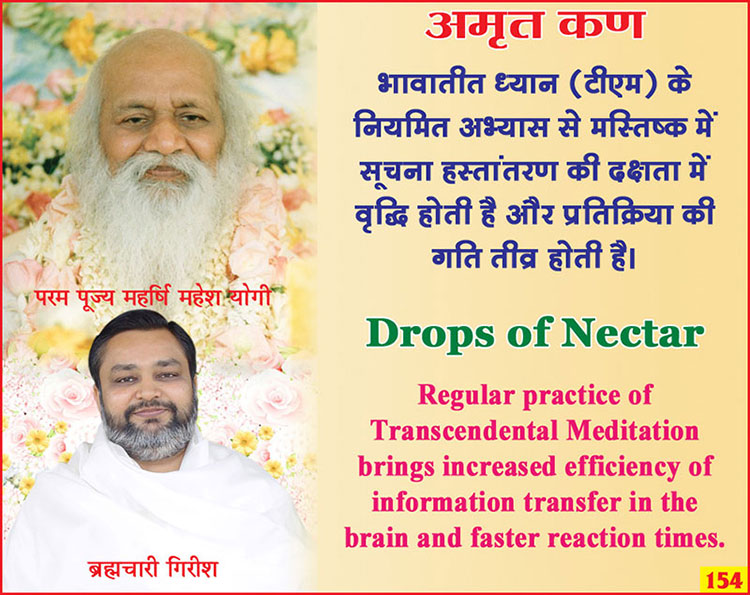 परम पूज्य महर्षि महेश योगी

ब्रह्मचारी गिरीश

अमृत कण

भावातीत ध्यान (टीएम) के नियमित अभ्यास से मस्तिष्क में सूचना हस्तांतरण की दक्षता में वृद्धि होती है और प्रतिक्रिया की गति तीव्र होती है।

Drops of Nectar

Regular practice of Transcendental Meditation brings increased efficiency of information transfer in the brain and faster reaction times.

154